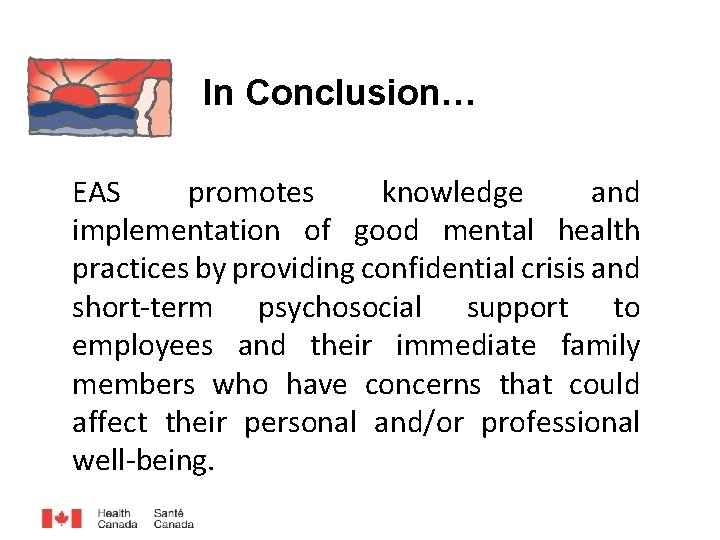 In Conclusion…

EAS promotes knowledge and implementation of good mental health practices by providing confidential crisis and short-term psychosocial support to employees and their immediate family members who have concerns that could affect their personal and/or professional well-being.

Health Canada Santé Canada